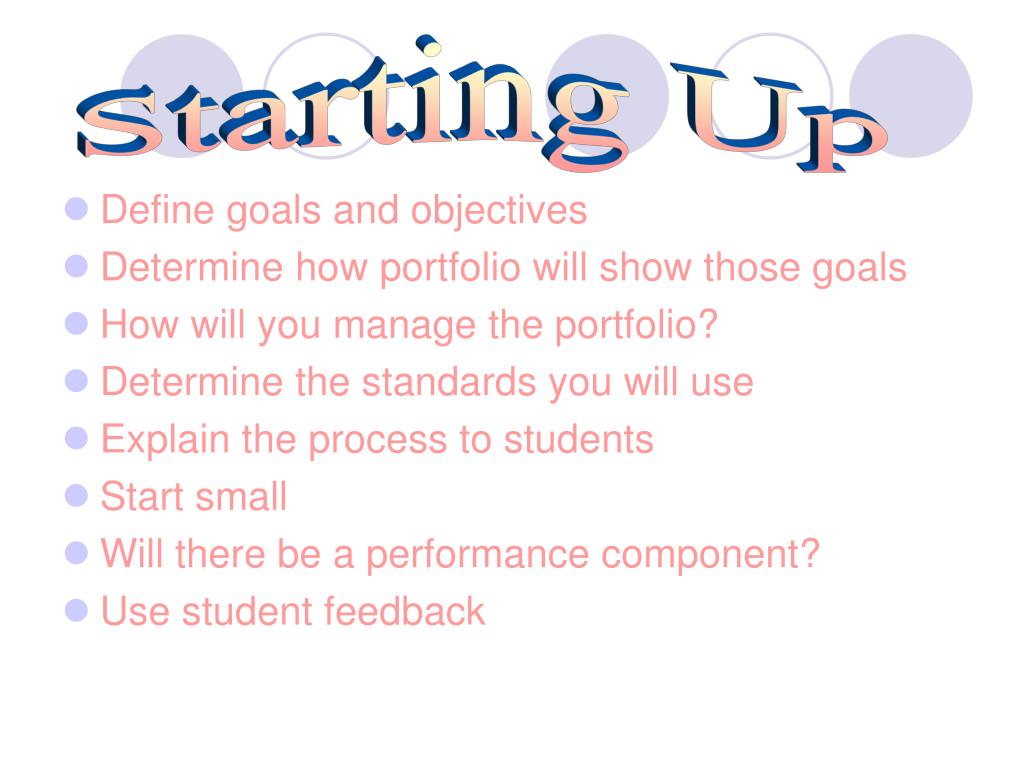 Starting Up

- Define goals and objectives
- Determine how portfolio will show those goals
- How will you manage the portfolio?
- Determine the standards you will use
- Explain the process to students
- Start small
- Will there be a performance component?
- Use student feedback